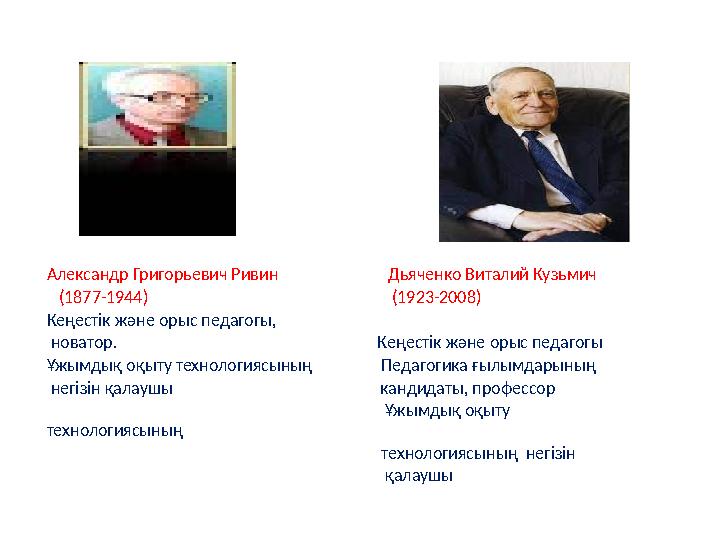 Александр Григорьевич Ривин
(1877-1944)
Кеңестік және орыс педагогы, новатор.
Ұжымдық оқыту технологиясының негізін қалаушы

технологиясының

Дьяченко Виталий Кузьмич
(1923-2008)

Кеңестік және орыс педагогы
Педагогика ғылымдарының кандидаты, профессор
Ұжымдық оқыту

технологиясының негізін қалаушы